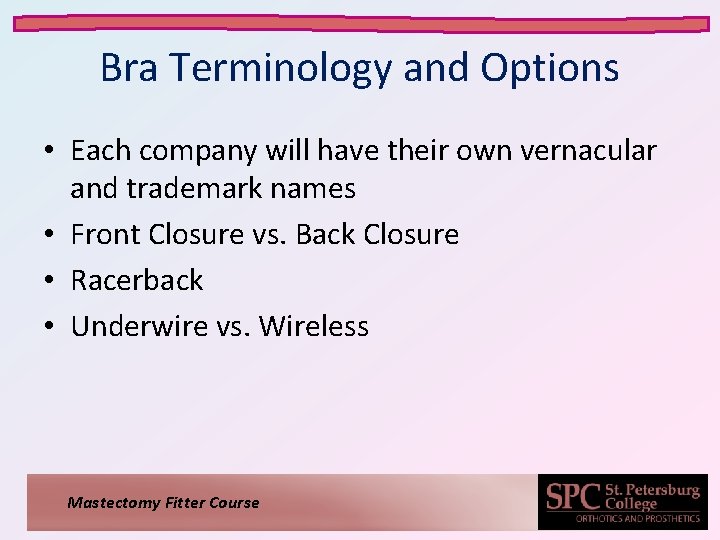 Bra Terminology and Options

• Each company will have their own vernacular and trademark names
• Front Closure vs. Back Closure
• Racerback
• Underwire vs. Wireless

Mastectomy Fitter Course

SPC St. Petersburg College
ORTHOTICS AND PROSTHETICS